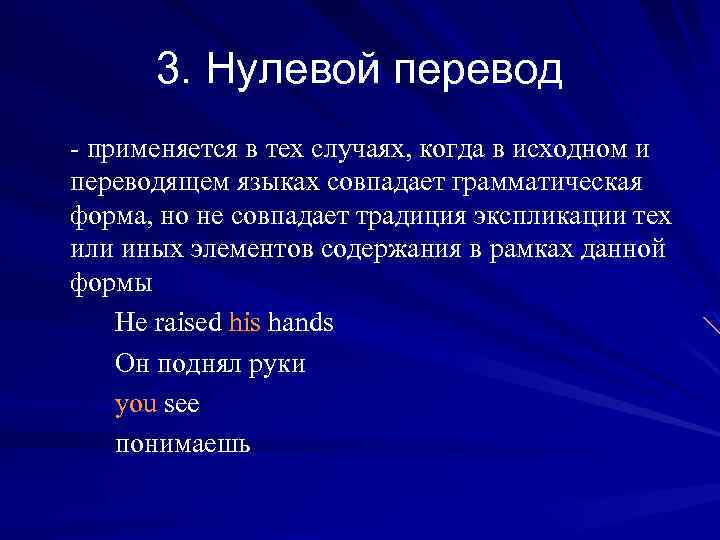 3. Нулевой перевод

- применяется в тех случаях, когда в исходном и переводящем языках совпадает грамматическая форма, но не совпадает традиция экспликации тех или иных элементов содержания в рамках данной формы

He raised his hands

Он поднял руки

you see

понимаешь